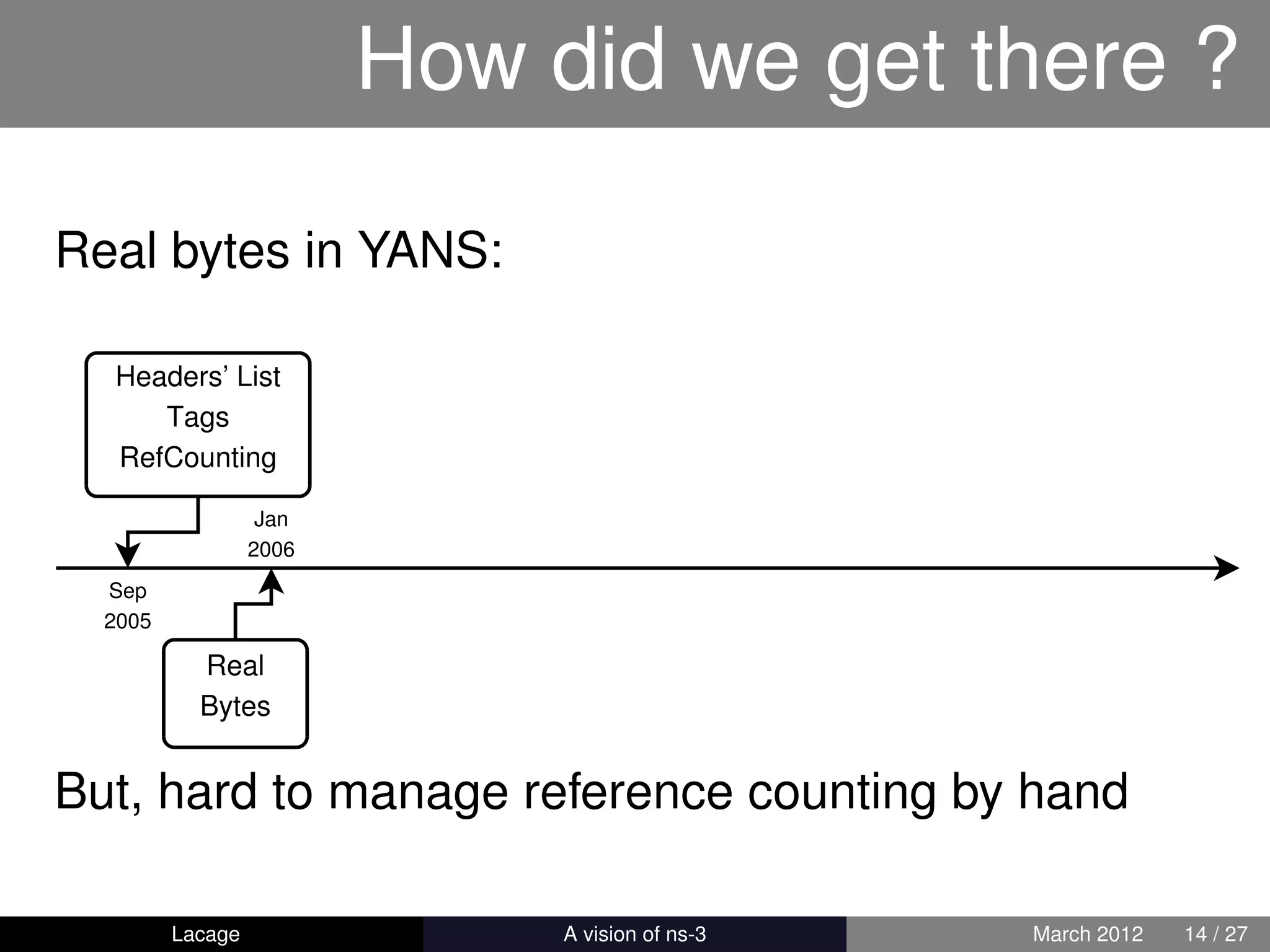 How did we get there ?

Real bytes in YANS:

Headers' List
Tags
RefCounting

Jan
2006

Sep
2005

Real
Bytes

But, hard to manage reference counting by hand

Lacage A vision of ns-3 March 2012 14 / 27